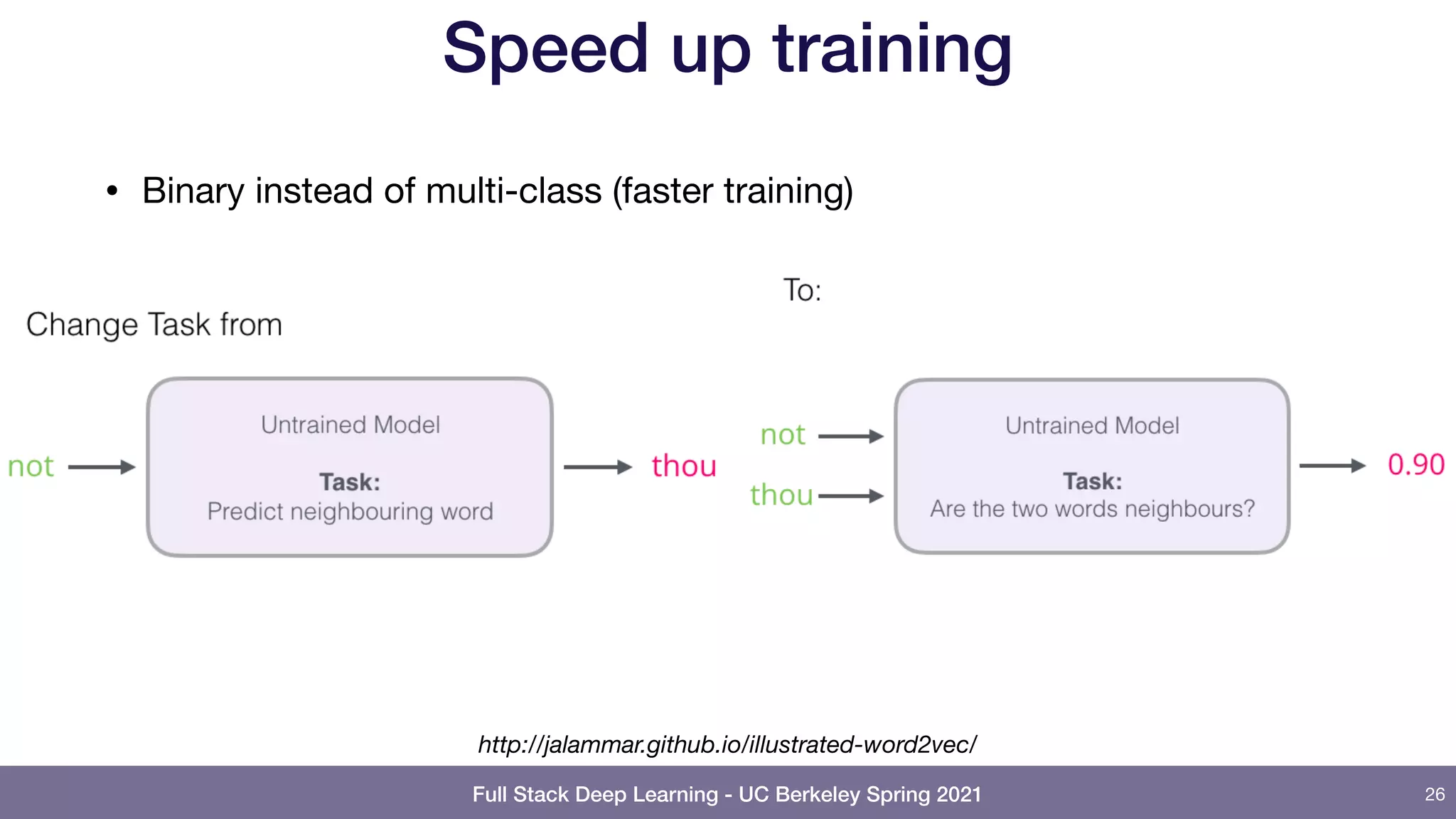 Speed up training

• Binary instead of multi-class (faster training)

Change Task from

not

Untrained Model

Task:
Predict neighbouring word

thou

To:

not

thou

Untrained Model

Task:
Are the two words neighbours?

0.90

http://jalammar.github.io/illustrated-word2vec/

Full Stack Deep Learning - UC Berkeley Spring 2021

26